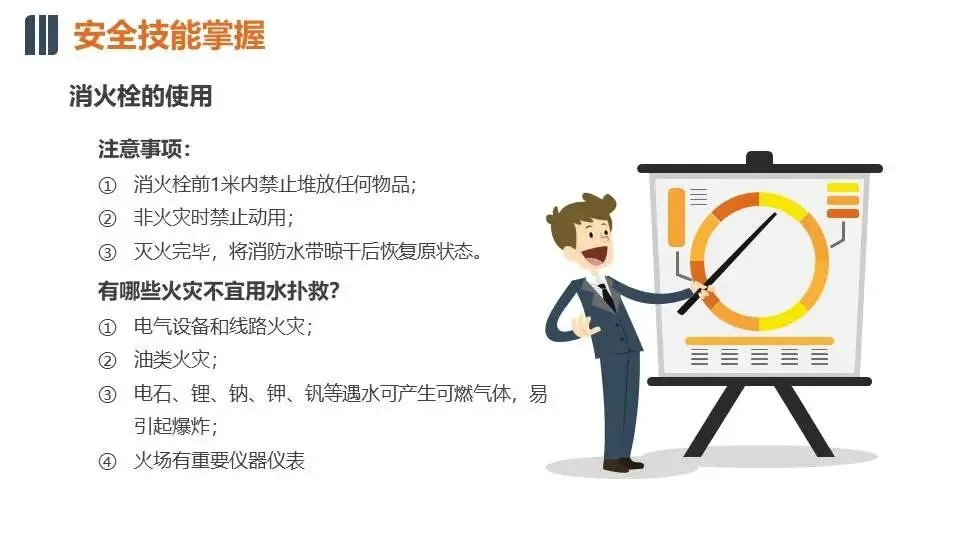 安全技能掌握

消火栓的使用

注意事项：

① 消火栓前1米内禁止堆放任何物品；

② 非火灾时禁止动用；

③ 灭火完毕，将消防水带晾干后恢复原状态。

有哪些火灾不宜用水扑救？

① 电气设备和线路火灾；

② 油类火灾；

③ 电石、锂、钠、钾、钒等遇水可产生可燃气体，易引起爆炸；

④ 火场有重要仪器仪表